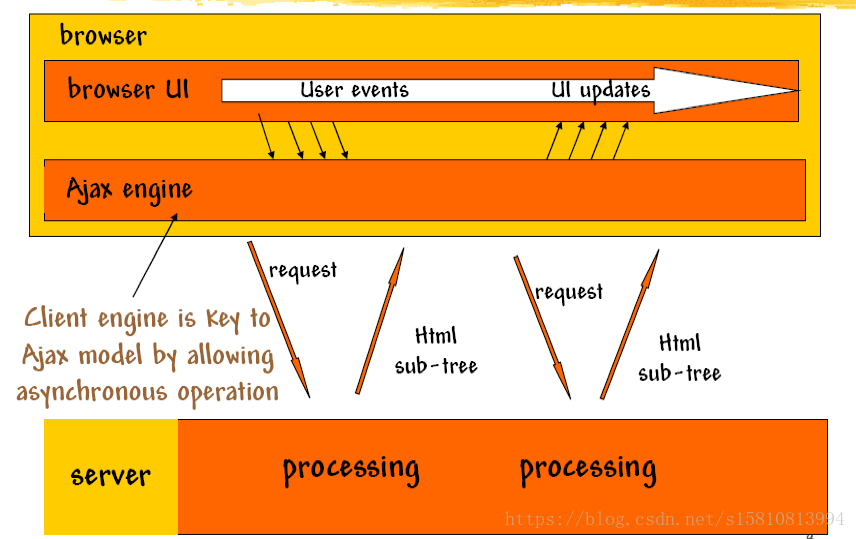 browser

browser UI

User events

UI updates

Ajax engine

request

Html sub-tree

request

Html sub-tree

Client engine is key to Ajax model by allowing asynchronous operation

server

processing

processing

https://blog.csdn.net/s15810813994